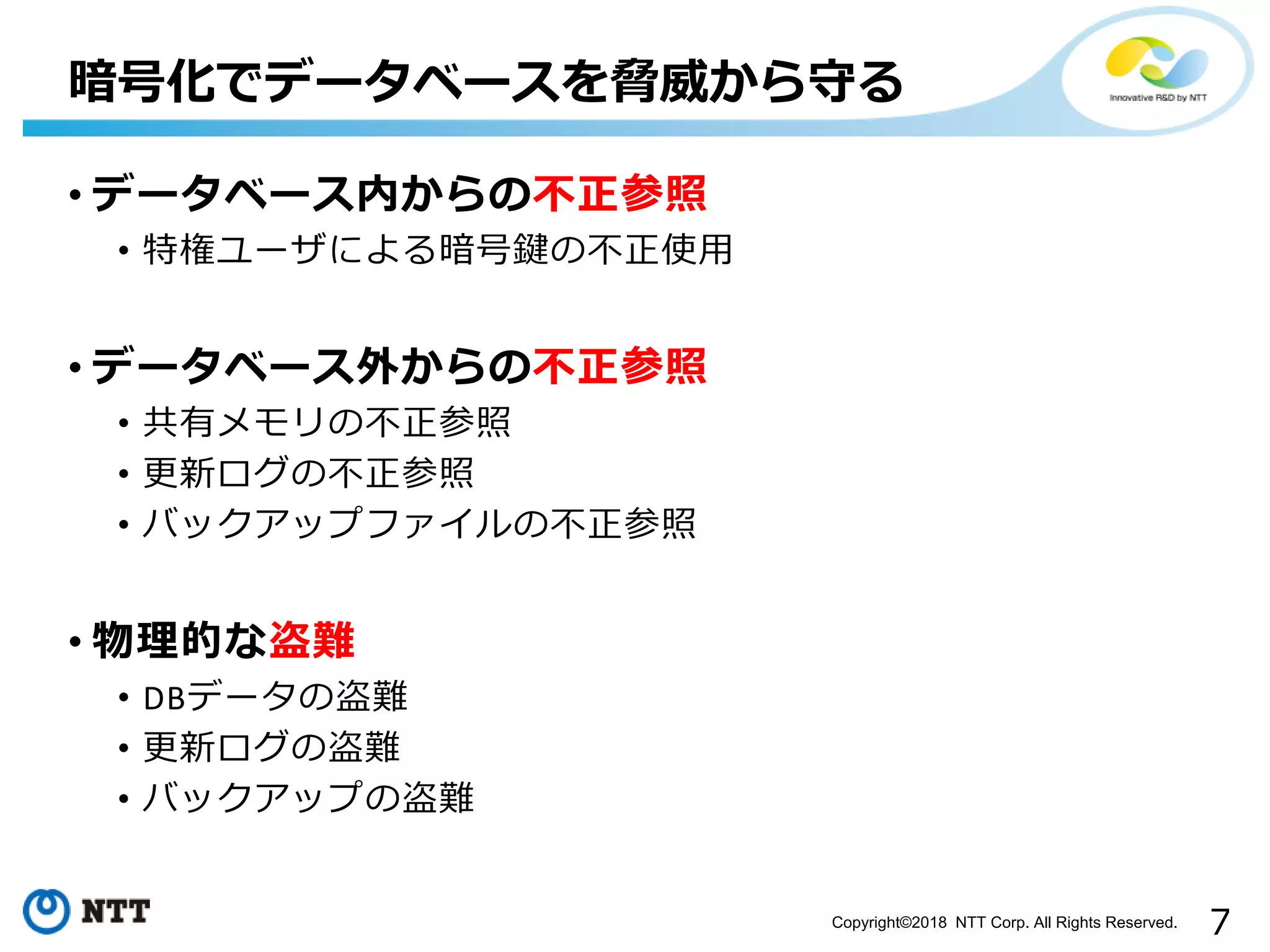 暗号化でデータベースを脅威から守る

Innovative R&D by NTT

• データベース内からの不正参照
  • 特権ユーザによる暗号鍵の不正使用

• データベース外からの不正参照
  • 共有メモリの不正参照
  • 更新ログの不正参照
  • バックアップファイルの不正参照

• 物理的な盗難
  • DBデータの盗難
  • 更新ログの盗難
  • バックアップの盗難

NTT

Copyright©2018 NTT Corp. All Rights Reserved.

7